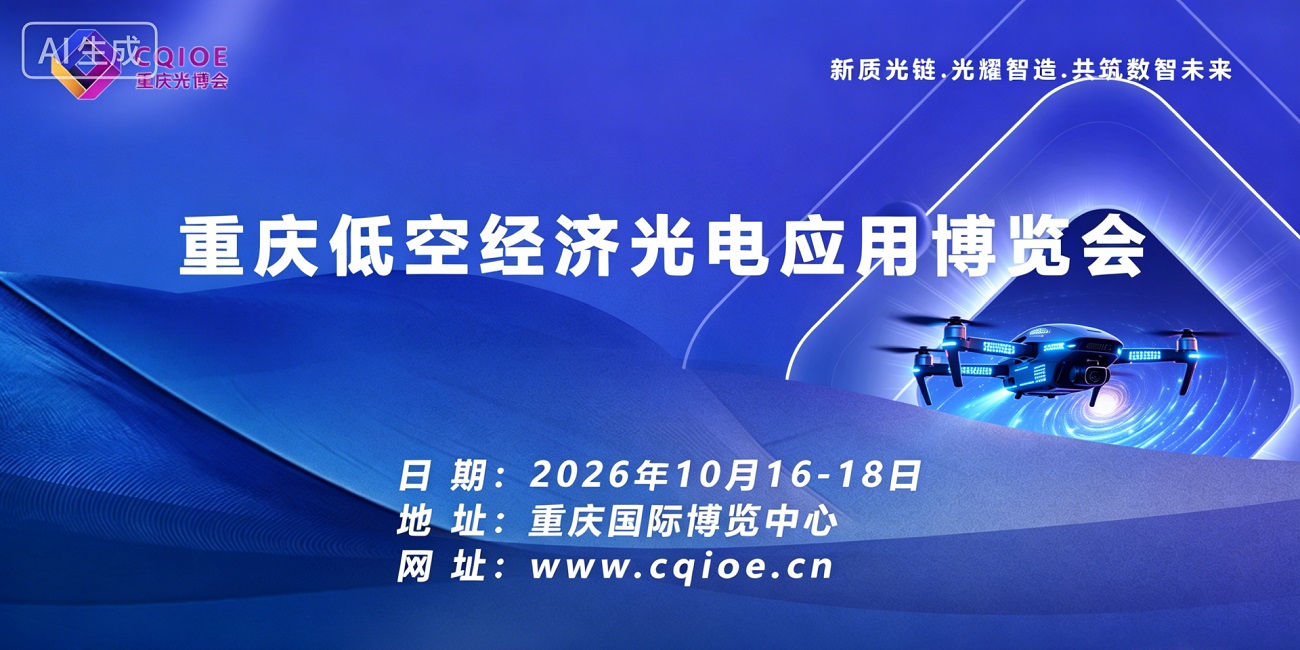 AI生成
CQIOE
重庆光博会

新质光链.光耀智造.共筑数智未来

重庆低空经济光电应用博览会

日 期：2026年10月16-18日
地 址：重庆国际博览中心
网 址：www.cqioe.cn